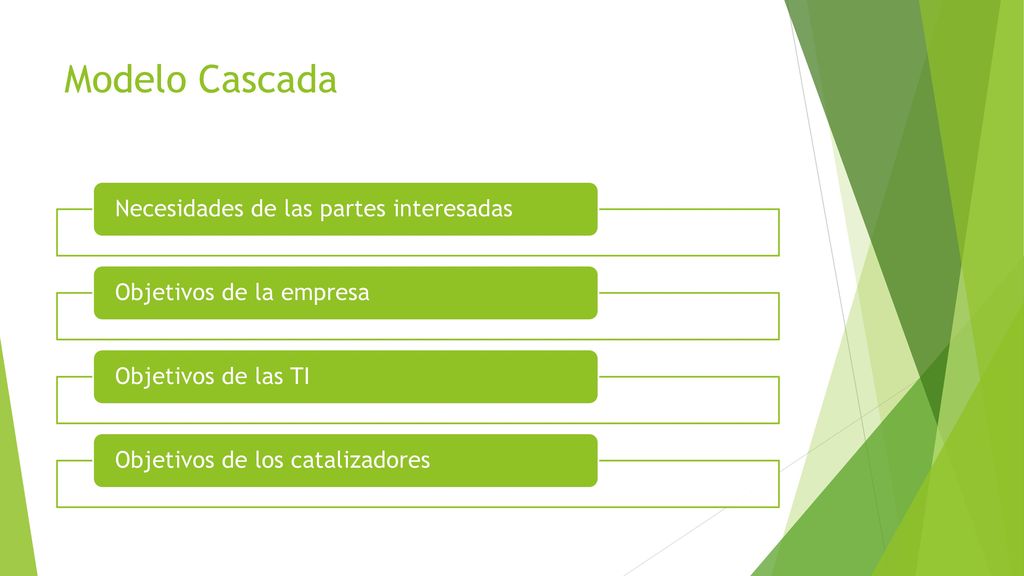 Modelo Cascada

Necesidades de las partes interesadas

Objetivos de la empresa

Objetivos de las TI

Objetivos de los catalizadores